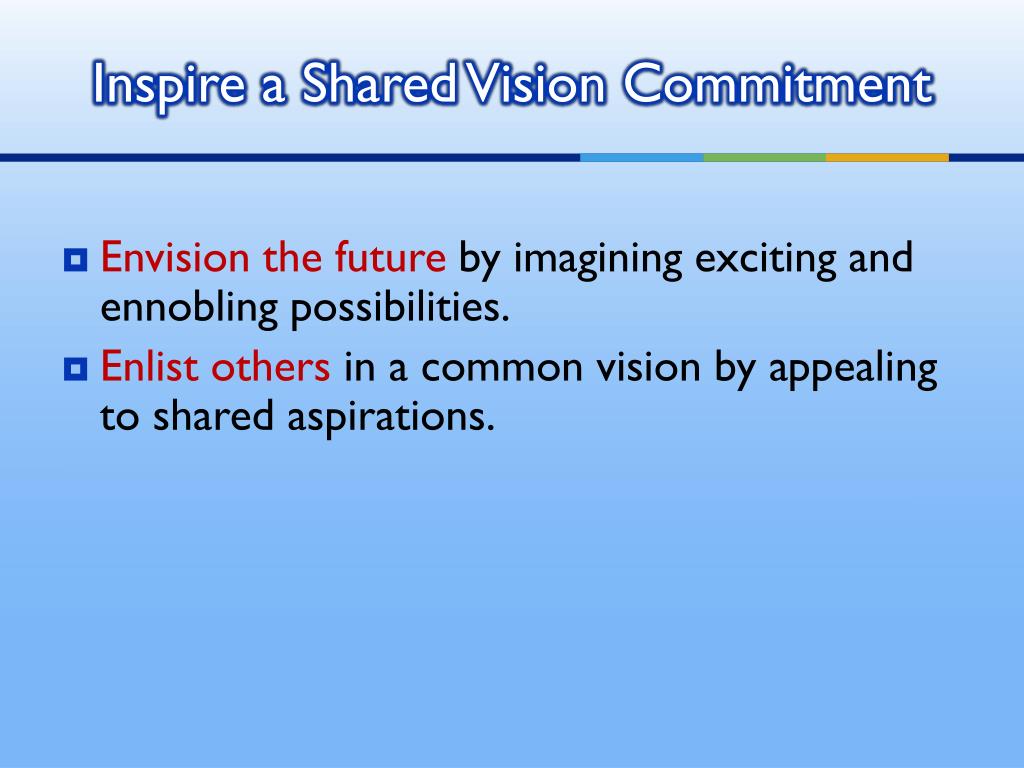 Inspire a Shared Vision Commitment

Envision the future by imagining exciting and ennobling possibilities.

Enlist others in a common vision by appealing to shared aspirations.